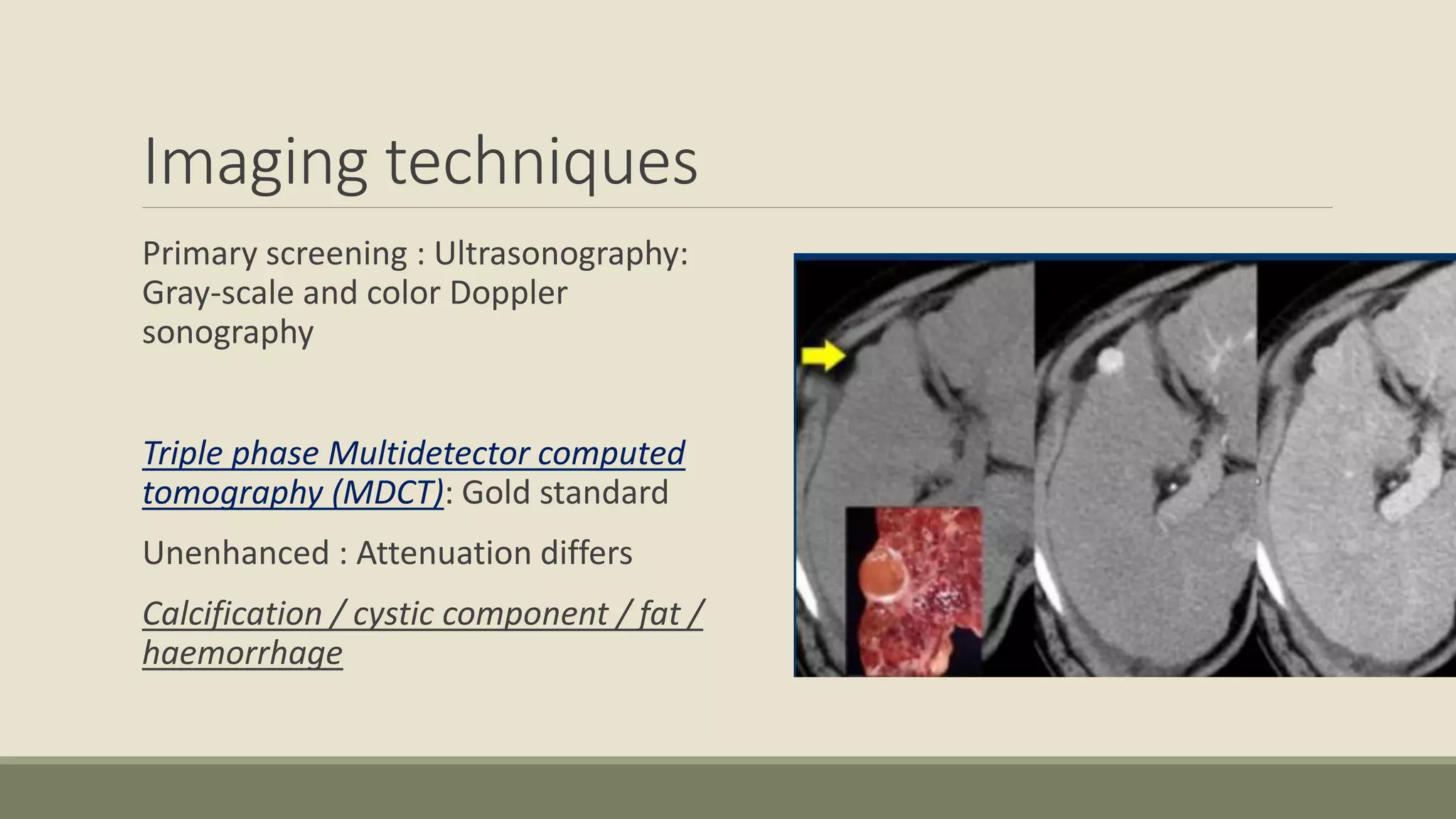 Imaging techniques

Primary screening : Ultrasonography: Gray-scale and color Doppler sonography

Triple phase Multidetector computed tomography (MDCT): Gold standard

Unenhanced : Attenuation differs

Calcification / cystic component / fat / haemorrhage